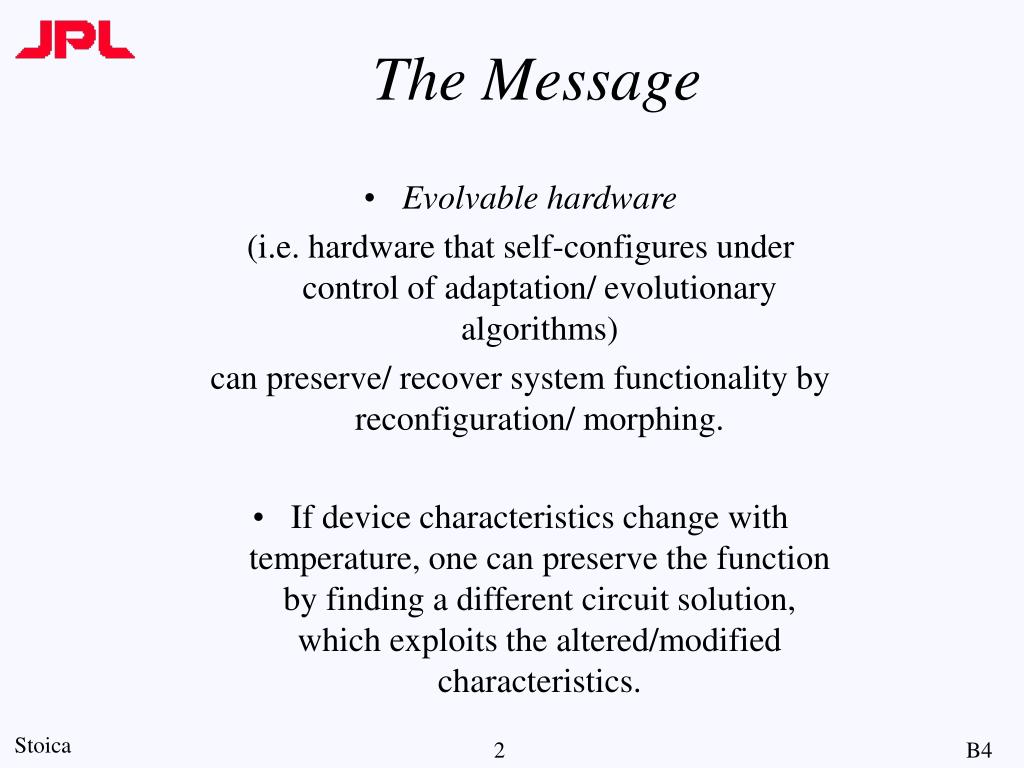 JPL

The Message

• Evolvable hardware
(i.e. hardware that self-configures under control of adaptation/ evolutionary algorithms)
can preserve/ recover system functionality by reconfiguration/ morphing.

• If device characteristics change with temperature, one can preserve the function by finding a different circuit solution, which exploits the altered/modified characteristics.

Stoica

2

B4